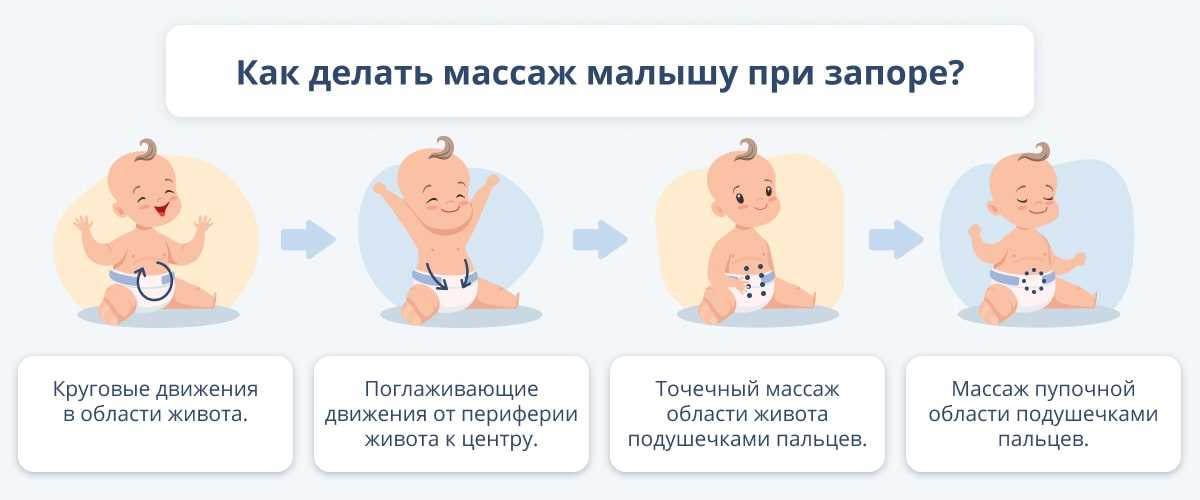 Как делать массаж малышу при запоре?

Круговые движения в области живота.

Поглаживающие движения от периферии живота к центру.

Точечный массаж области живота подушечками пальцев.

Массаж пупочной области подушечками пальцев.